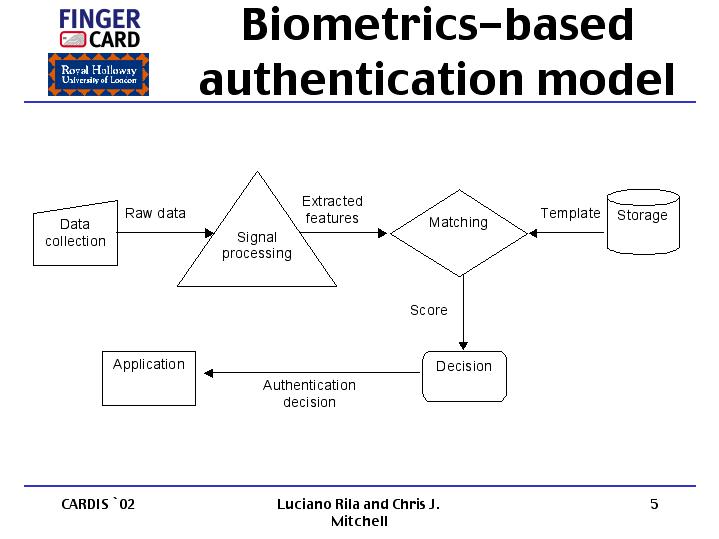 FINGER CARD

Royal Holloway
University of London

Biometrics-based authentication model

Data collection

Raw data

Signal processing

Extracted features

Matching

Template

Storage

Score

Decision

Authentication decision

Application

CARDIS `02

Luciano Rila and Chris J. Mitchell

5